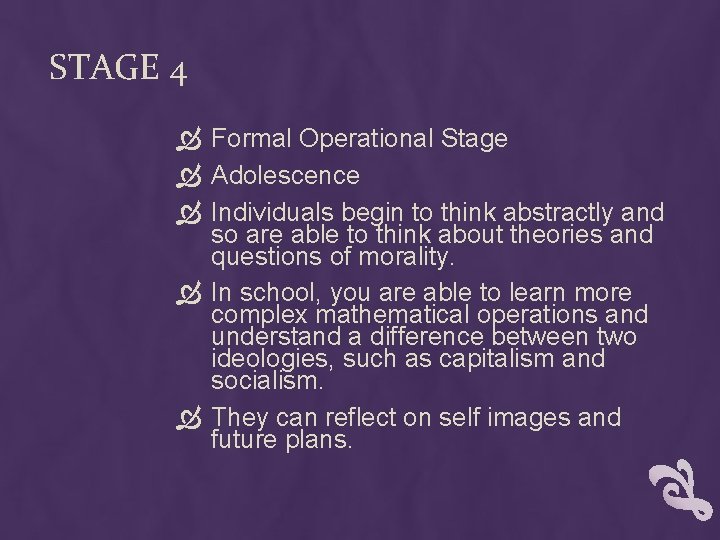 STAGE 4

• Formal Operational Stage
• Adolescence
• Individuals begin to think abstractly and so are able to think about theories and questions of morality.
• In school, you are able to learn more complex mathematical operations and understand a difference between two ideologies, such as capitalism and socialism.
• They can reflect on self images and future plans.